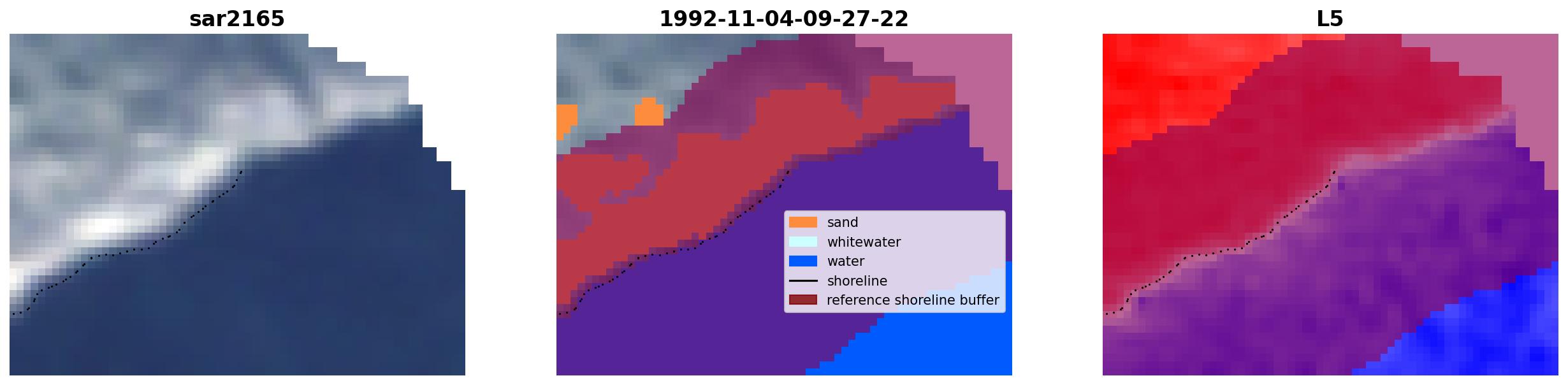 sar2165

1992-11-04-09-27-22

sand
whitewater
water
shoreline
reference shoreline buffer

L5